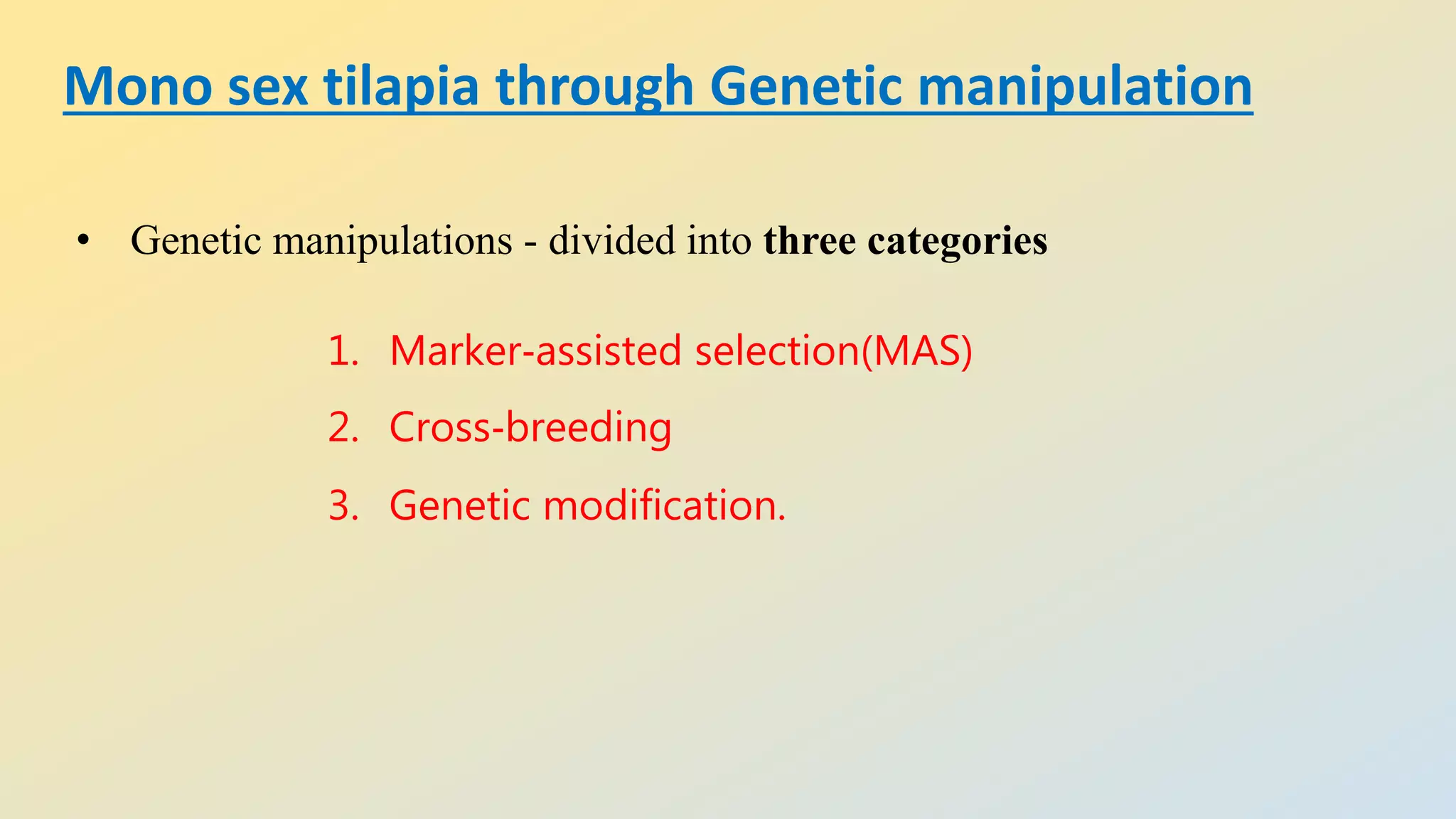 Mono sex tilapia through Genetic manipulation

• Genetic manipulations - divided into three categories

1. Marker-assisted selection(MAS)
2. Cross-breeding
3. Genetic modification.